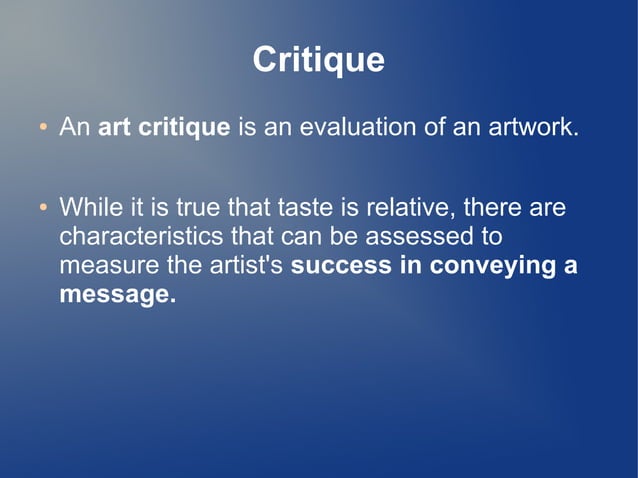 Critique

• An art critique is an evaluation of an artwork.

• While it is true that taste is relative, there are characteristics that can be assessed to measure the artist's success in conveying a message.